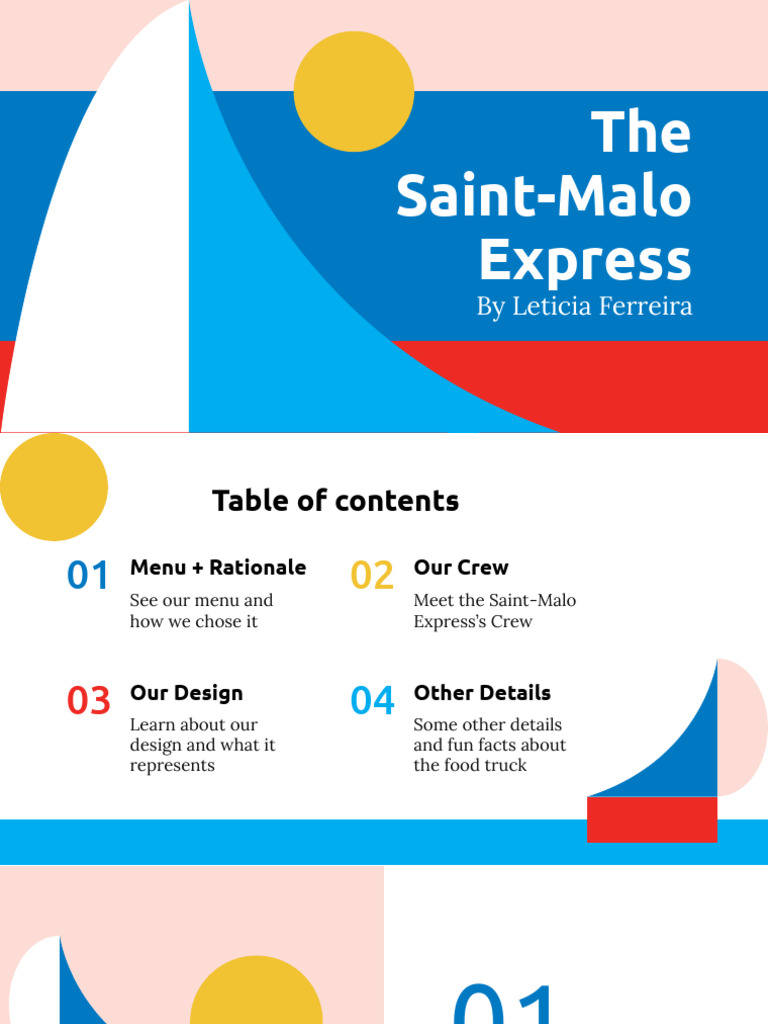 The Saint-Malo Express
By Leticia Ferreira

Table of contents

01 Menu + Rationale
See our menu and how we chose it

02 Our Crew
Meet the Saint-Malo Express's Crew

03 Our Design
Learn about our design and what it represents

04 Other Details
Some other details and fun facts about the food truck

01